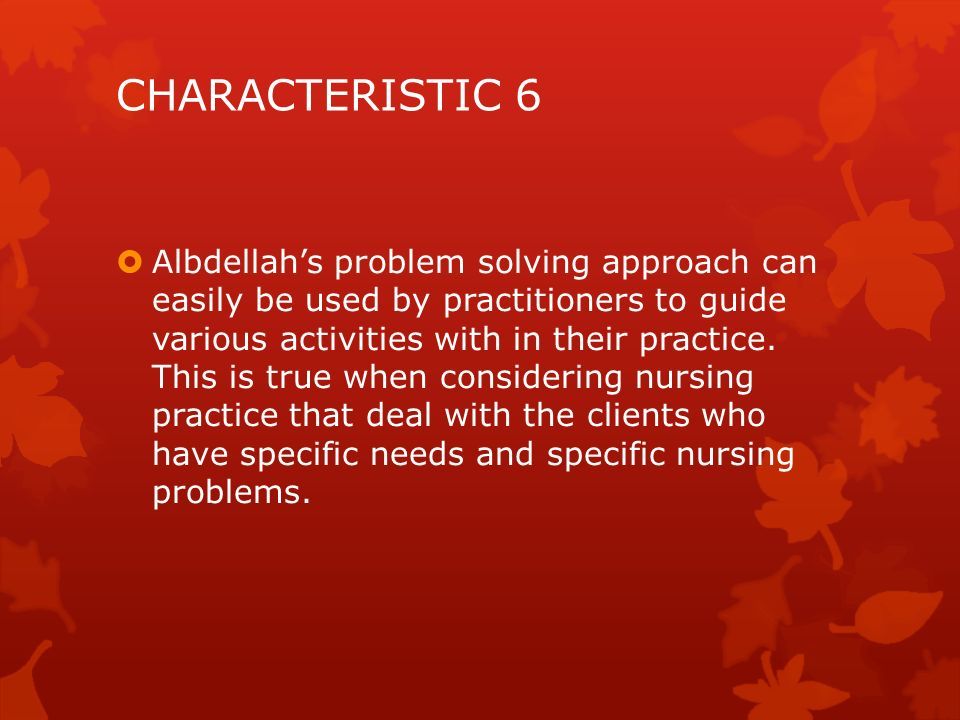 CHARACTERISTIC 6

Albdellah’s problem solving approach can easily be used by practitioners to guide various activities with in their practice. This is true when considering nursing practice that deal with the clients who have specific needs and specific nursing problems.